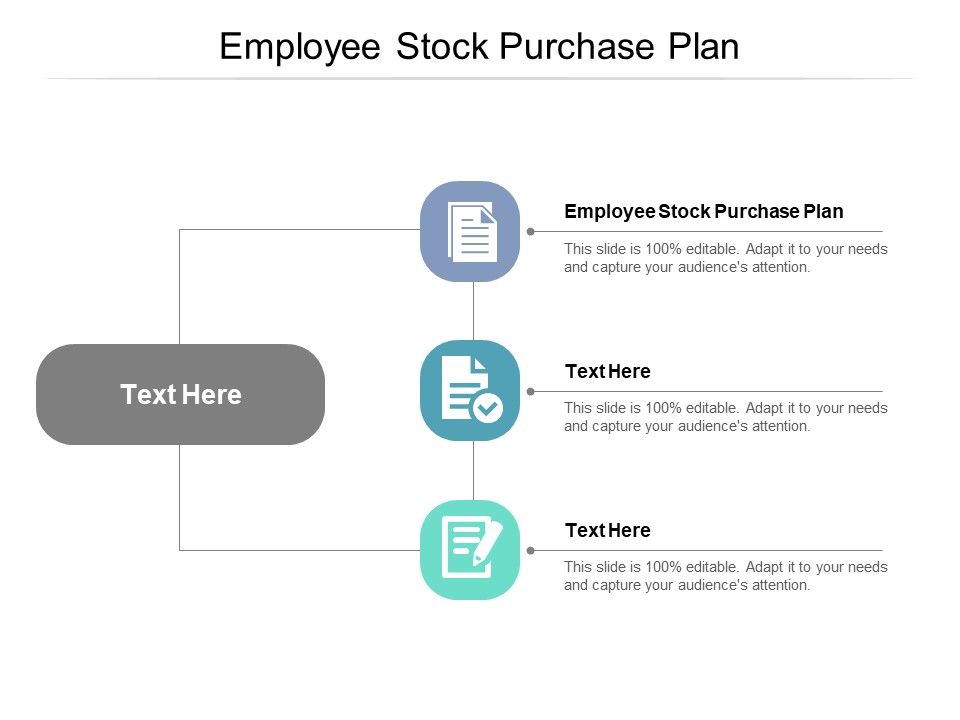 Employee Stock Purchase Plan

Text Here

Employee Stock Purchase Plan

This slide is 100% editable. Adapt it to your needs and capture your audience's attention.

Text Here

This slide is 100% editable. Adapt it to your needs and capture your audience's attention.

Text Here

This slide is 100% editable. Adapt it to your needs and capture your audience's attention.